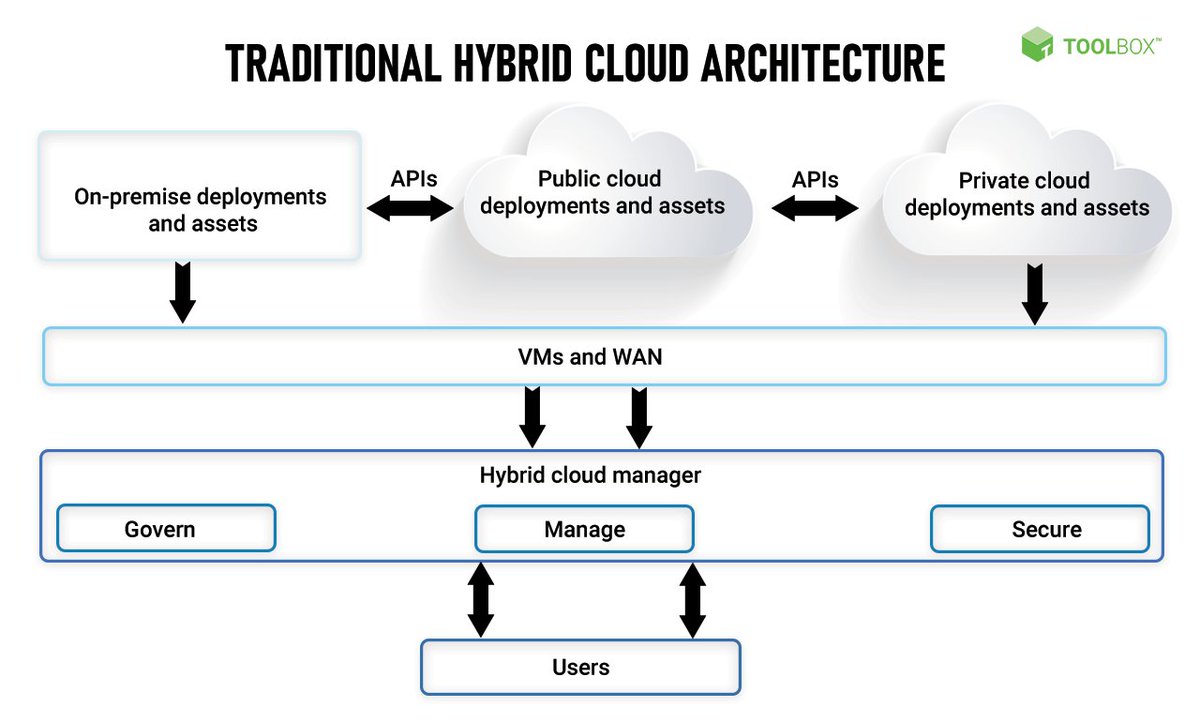 TRADITIONAL HYBRID CLOUD ARCHITECTURE

TOOLBOX™

On-premise deployments and assets

APIs

Public cloud deployments and assets

APIs

Private cloud deployments and assets

VMs and WAN

Hybrid cloud manager

Govern

Manage

Secure

Users